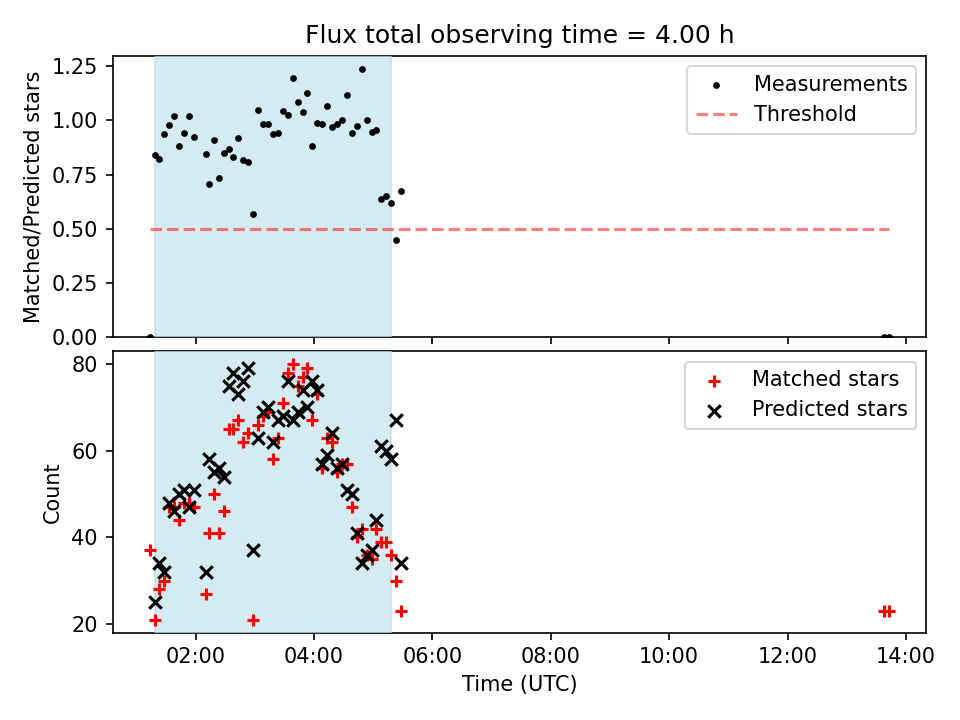 Flux total observing time = 4.00 h

Matched/Predicted stars

1.25
1.00
0.75
0.50
0.25
0.00

Measurements
Threshold

Count

80
60
40
20

Matched stars
Predicted stars

02:00
04:00
06:00
08:00
10:00
12:00
14:00

Time (UTC)